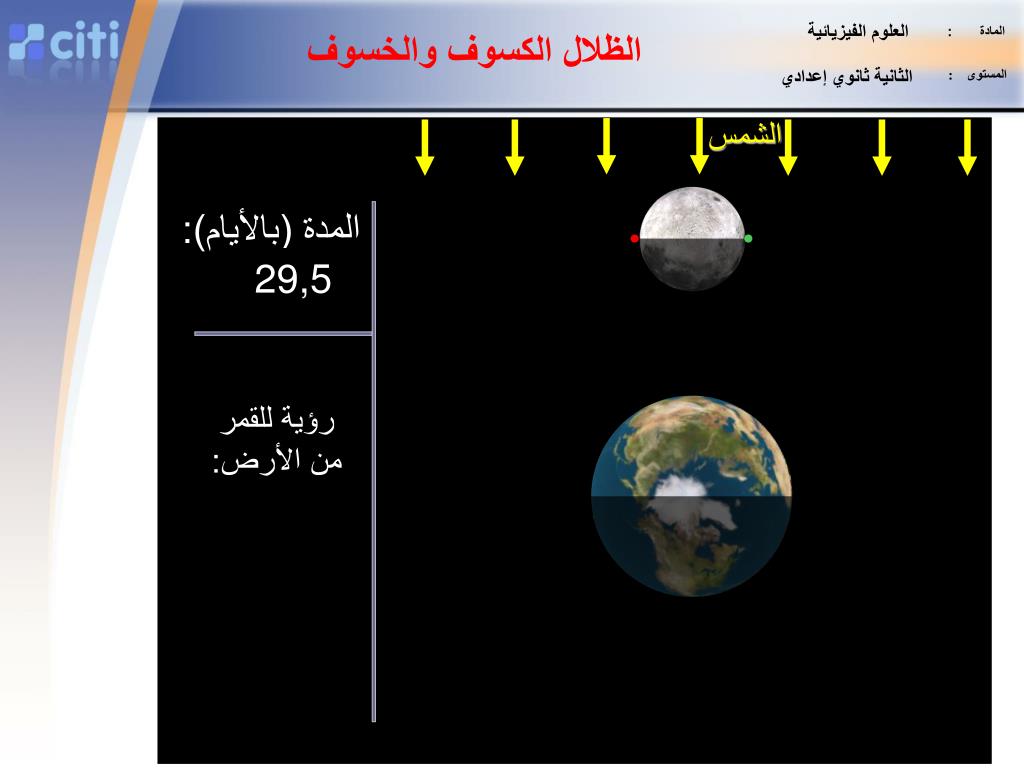 citi

الظلال الكسوف والخسوف

المادة : العلوم الفيزيائية

المستوى : الثانية ثانوي إعدادي

الشمس

المدة (بالأيام):
29,5

رؤية للقمر
من الأرض: